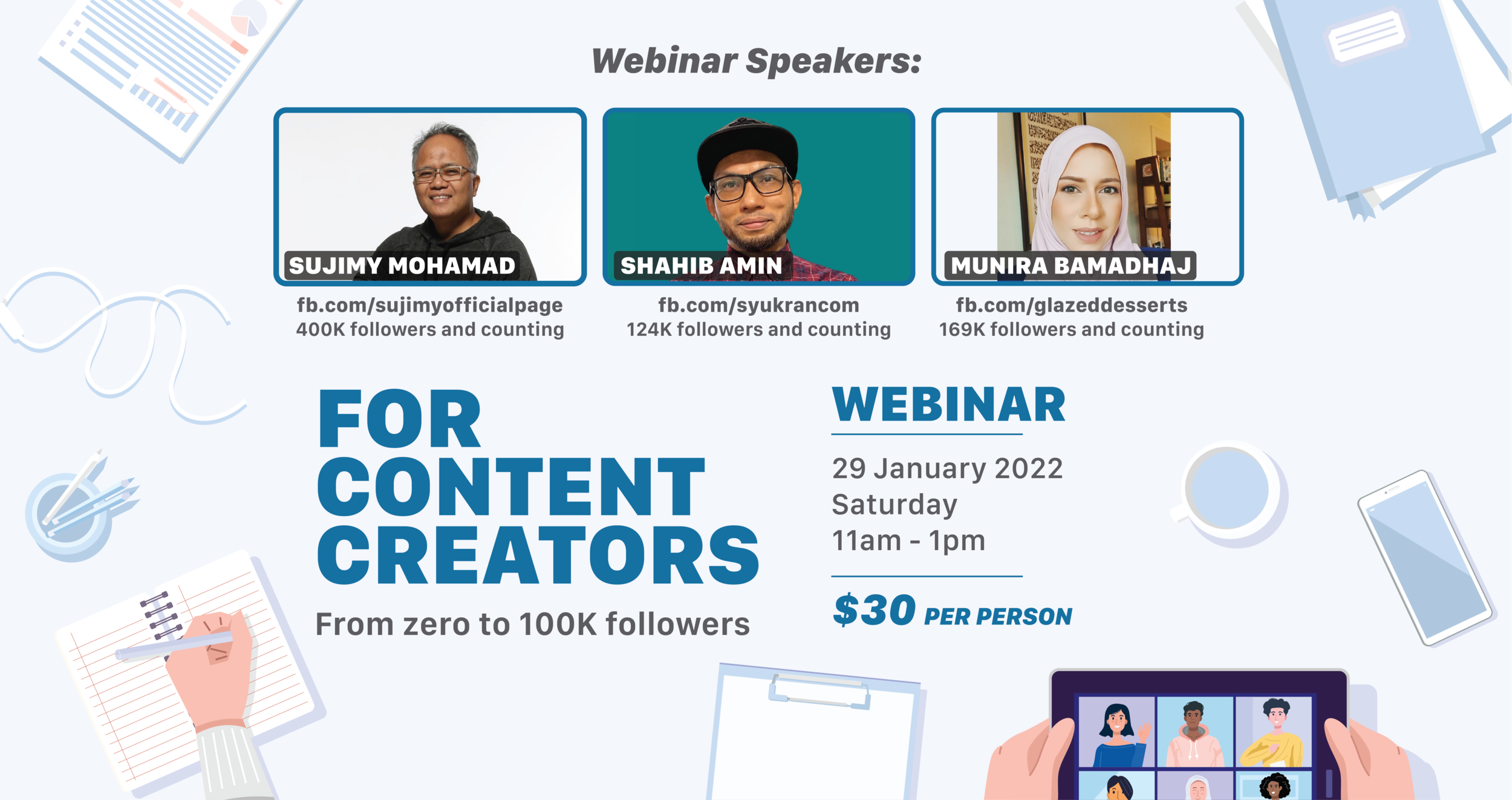 Webinar Speakers:

SUJIMY MOHAMAD
fb.com/sujimyofficialpage
400K followers and counting

SHAHIB AMIN
fb.com/syukrancom
124K followers and counting

MUNIRA BAMADHAJ
fb.com/glazeddesserts
169K followers and counting

FOR CONTENT CREATORS

From zero to 100K followers

WEBINAR

29 January 2022
Saturday
11am - 1pm

$30 PER PERSON